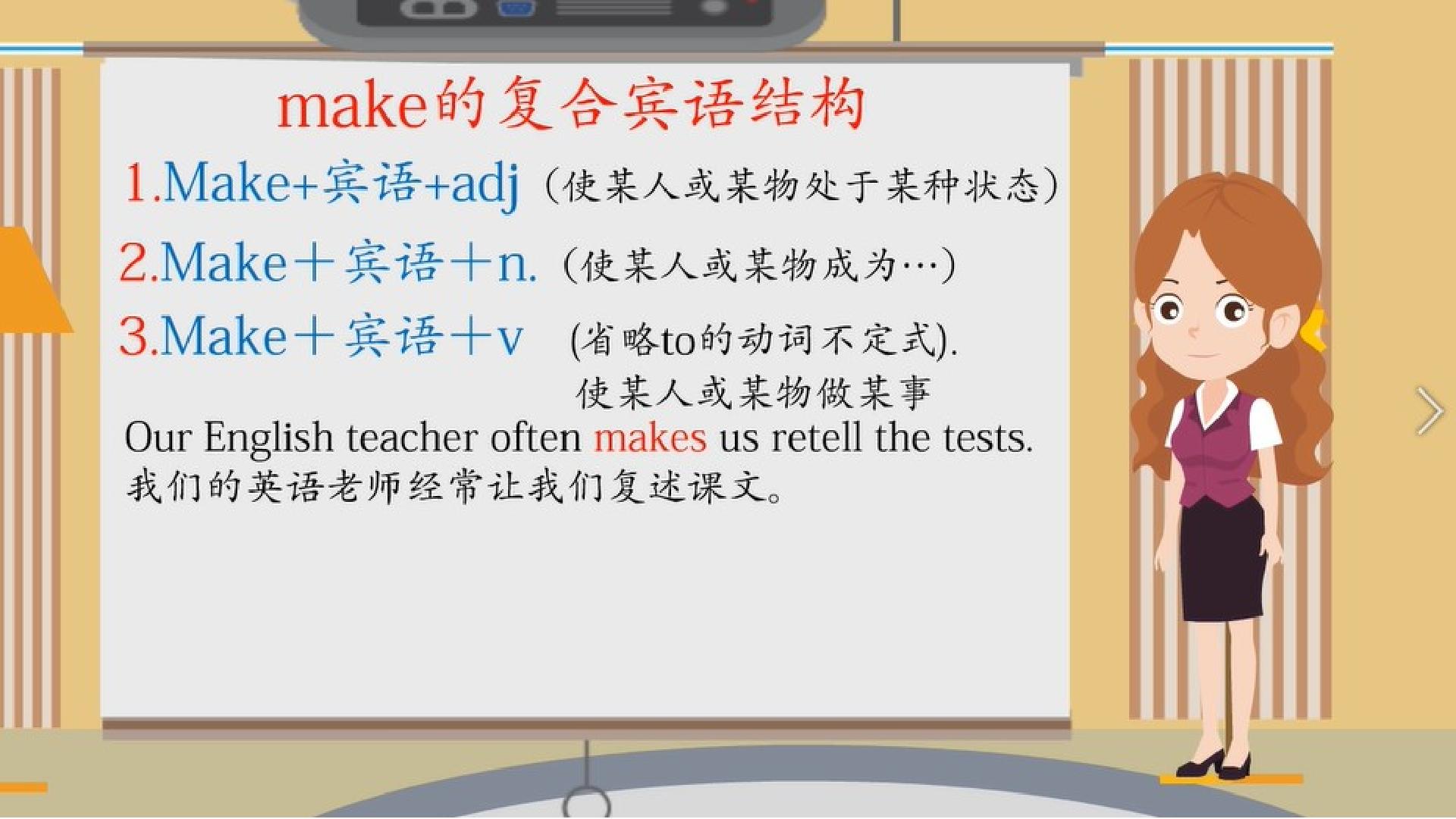 make的复合宾语结构

1.Make+宾语+adj（使某人或某物处于某种状态）

2.Make＋宾语＋n.（使某人或某物成为…）

3.Make＋宾语＋v (省略to的动词不定式).
使某人或某物做某事

Our English teacher often makes us retell the tests.
我们的英语老师经常让我们复述课文。